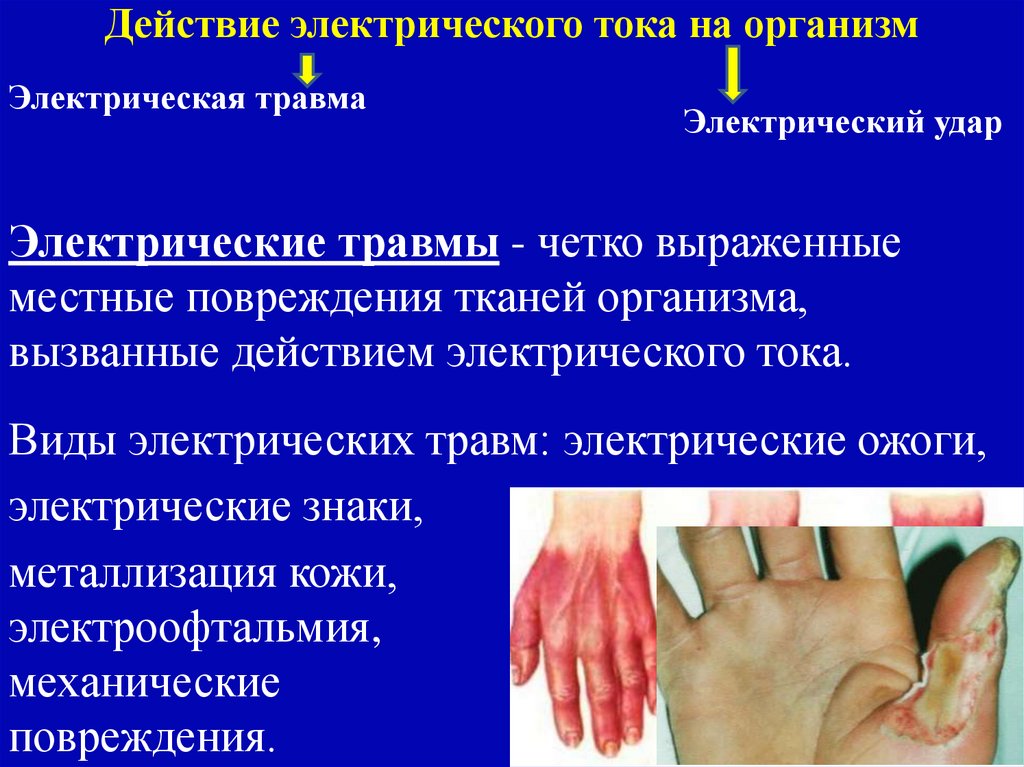 Действие электрического тока на организм

Электрическая травма

Электрический удар

Электрические травмы - четко выраженные местные повреждения тканей организма, вызванные действием электрического тока.

Виды электрических травм: электрические ожоги, электрические знаки, металлизация кожи, электроофтальмия, механические повреждения.